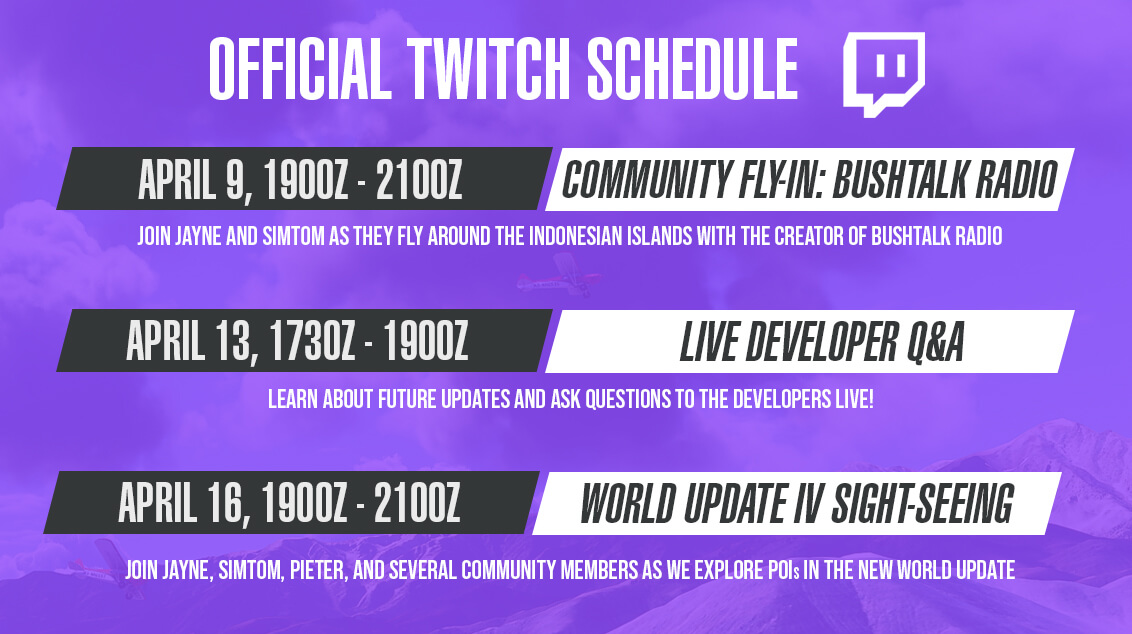 OFFICIAL TWITCH SCHEDULE

APRIL 9, 1900Z - 2100Z
COMMUNITY FLY-IN: BUSHTALK RADIO
JOIN JAYNE AND SIMTOM AS THEY FLY AROUND THE INDONESIAN ISLANDS WITH THE CREATOR OF BUSHTALK RADIO

APRIL 13, 1730Z - 1900Z
LIVE DEVELOPER Q&A
LEARN ABOUT FUTURE UPDATES AND ASK QUESTIONS TO THE DEVELOPERS LIVE!

APRIL 16, 1900Z - 2100Z
WORLD UPDATE IV SIGHT-SEEING
JOIN JAYNE, SIMTOM, PIETER, AND SEVERAL COMMUNITY MEMBERS AS WE EXPLORE POIs IN THE NEW WORLD UPDATE